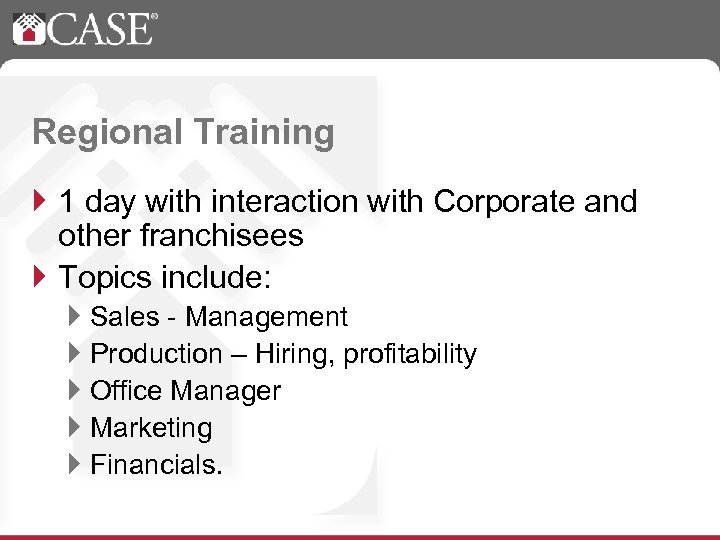 CASE®

Regional Training

1 day with interaction with Corporate and other franchisees

Topics include:

Sales - Management

Production – Hiring, profitability

Office Manager

Marketing

Financials.